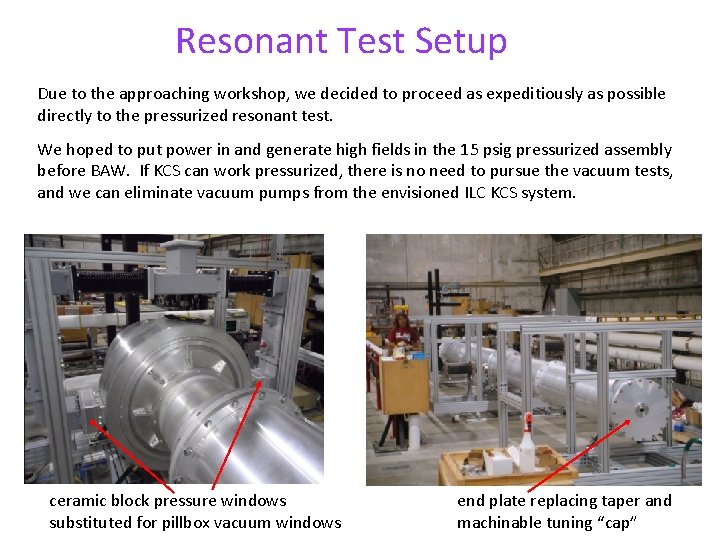 Resonant Test Setup

Due to the approaching workshop, we decided to proceed as expeditiously as possible directly to the pressurized resonant test.

We hoped to put power in and generate high fields in the 15 psig pressurized assembly before BAW. If KCS can work pressurized, there is no need to pursue the vacuum tests, and we can eliminate vacuum pumps from the envisioned ILC KCS system.

ceramic block pressure windows substituted for pillbox vacuum windows

end plate replacing taper and machinable tuning “cap”